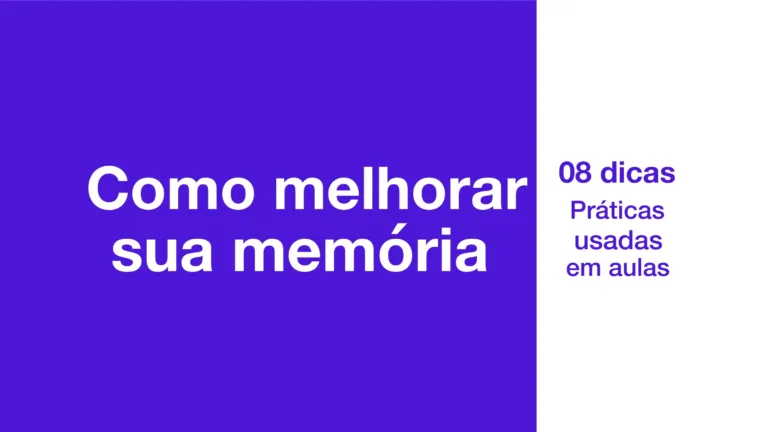 Como melhorar sua memória

08 dicas

Práticas usadas em aulas